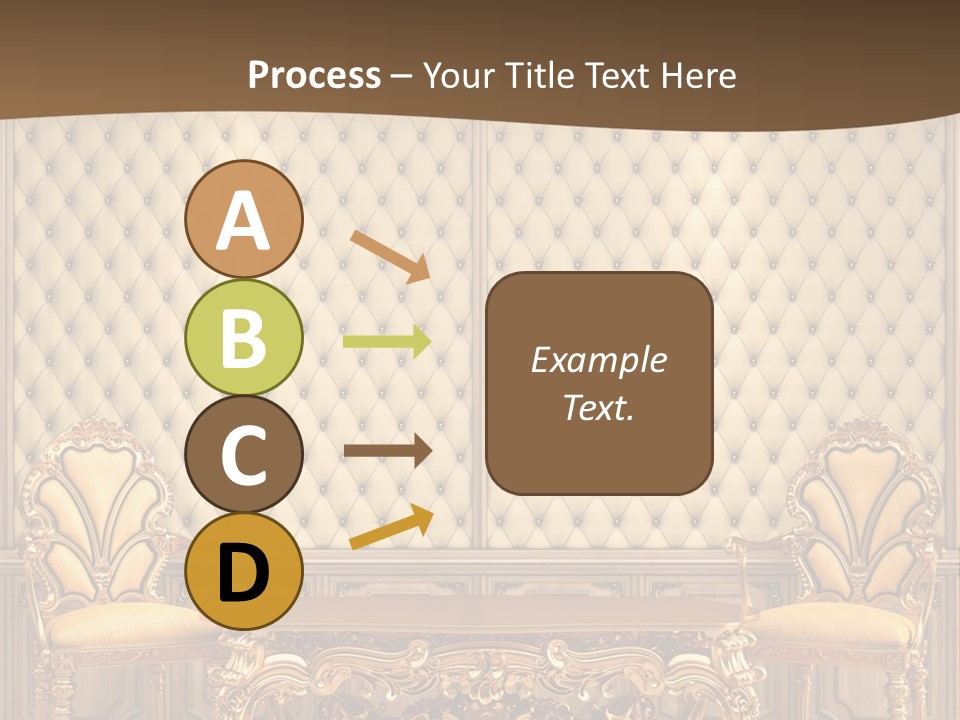 Process – Your Title Text Here

A

B

C

D

Example Text.